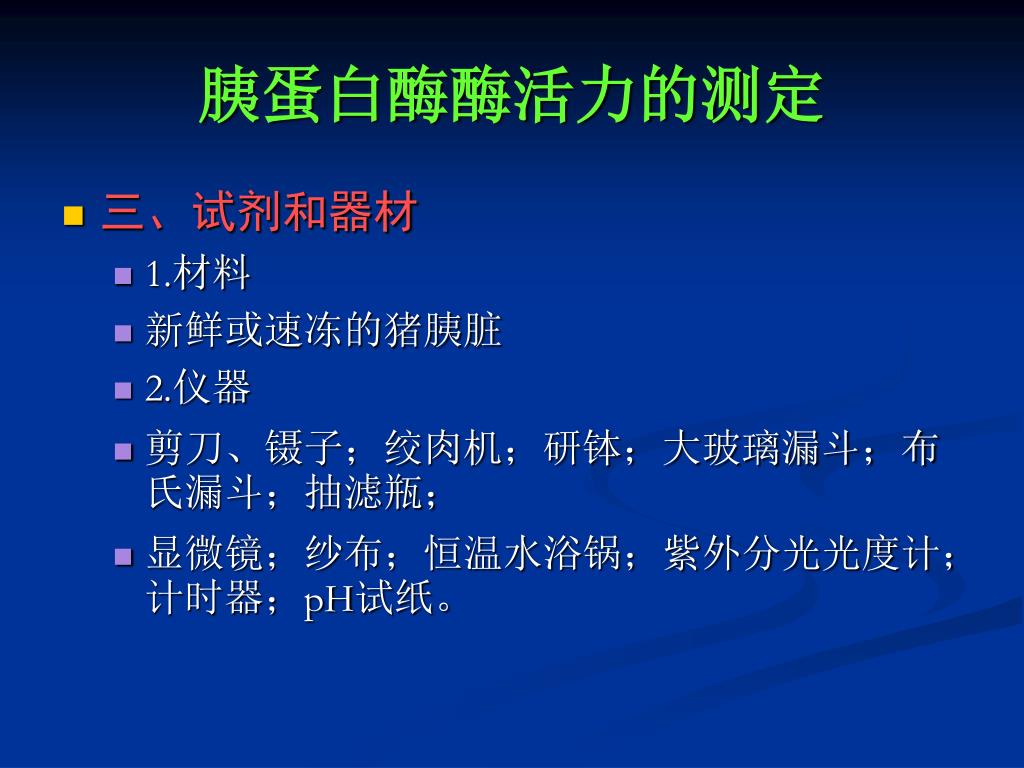 胰蛋白酶酶活力的测定

三、试剂和器材

1.材料

新鲜或速冻的猪胰脏

2.仪器

剪刀、镊子；绞肉机；研钵；大玻璃漏斗；布氏漏斗；抽滤瓶；

显微镜；纱布；恒温水浴锅；紫外分光光度计；计时器；pH试纸。